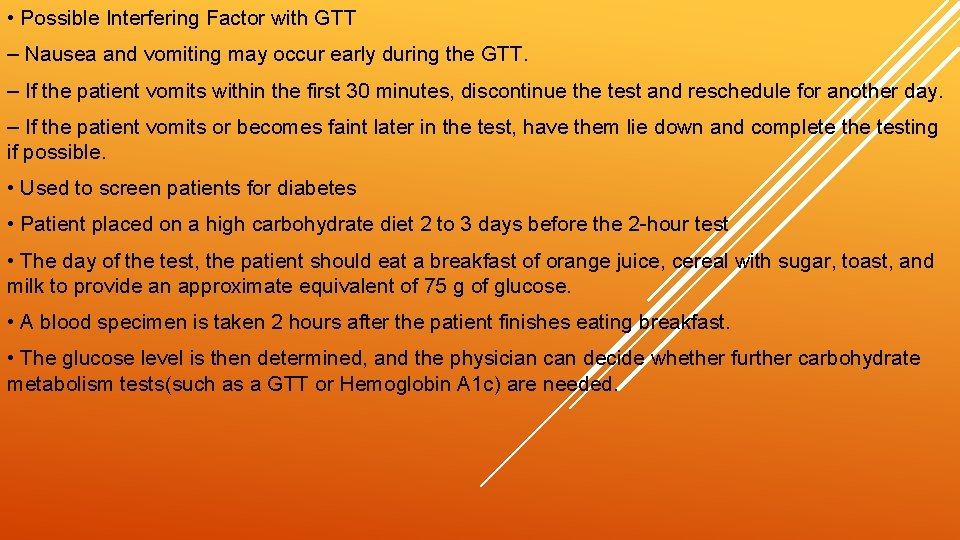 • Possible Interfering Factor with GTT

– Nausea and vomiting may occur early during the GTT.

– If the patient vomits within the first 30 minutes, discontinue the test and reschedule for another day.

– If the patient vomits or becomes faint later in the test, have them lie down and complete the testing if possible.

• Used to screen patients for diabetes

• Patient placed on a high carbohydrate diet 2 to 3 days before the 2-hour test

• The day of the test, the patient should eat a breakfast of orange juice, cereal with sugar, toast, and milk to provide an approximate equivalent of 75 g of glucose.

• A blood specimen is taken 2 hours after the patient finishes eating breakfast.

• The glucose level is then determined, and the physician can decide whether further carbohydrate metabolism tests(such as a GTT or Hemoglobin A1c) are needed.